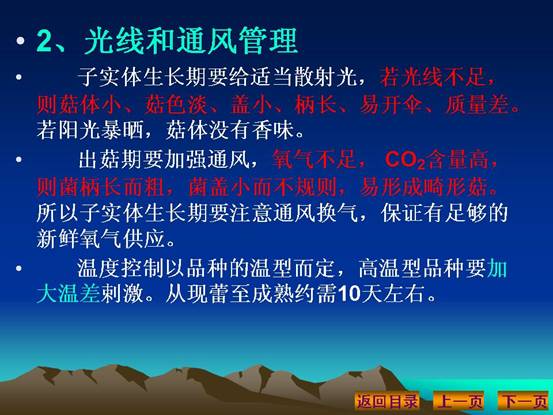 • 2、光线和通风管理

• 子实体生长期要给适当散射光，若光线不足，则菇体小、菇色淡、盖小、柄长、易开伞、质量差。若阳光暴晒，菇体没有香味。

• 出菇期要加强通风，氧气不足， $CO_2$含量高，则菌柄长而粗，菌盖小而不规则，易形成畸形菇。所以子实体生长期要注意通风换气，保证有足够的新鲜氧气供应。

• 温度控制以品种的温型而定，高温型品种要加大温差刺激。从现蕾至成熟约需10天左右。

返回目录 上一页 下一页